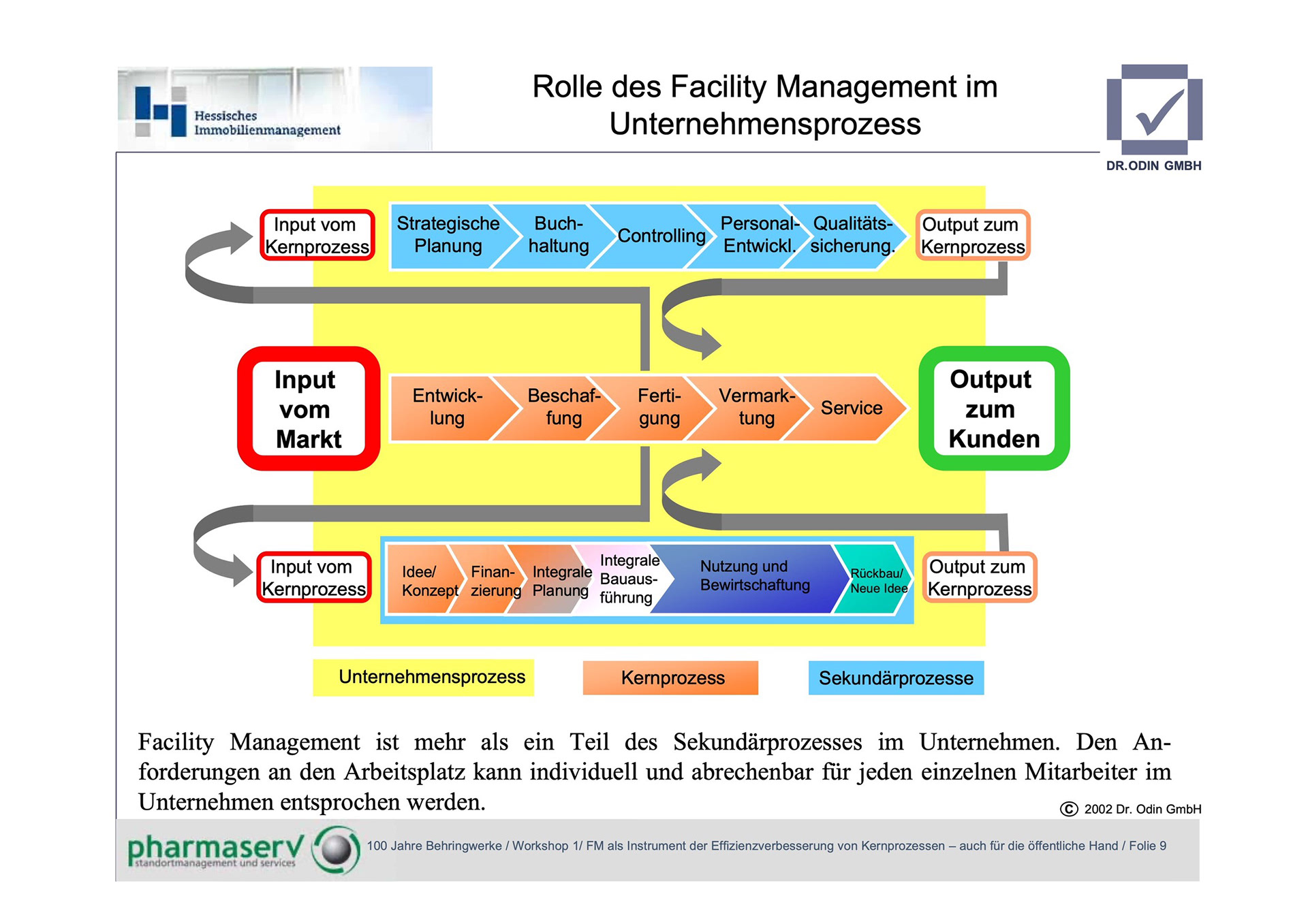 Hessisches Immobilienmanagement

Rolle des Facility Management im Unternehmensprozess

DR.ODIN GMBH

Input vom Kernprozess

Strategische Planung

Buchhaltung

Controlling

Personal-Entwickl.

Qualitätssicherung.

Output zum Kernprozess

Input vom Markt

Entwicklung

Beschaffung

Fertigung

Vermarktung

Service

Output zum Kunden

Input vom Kernprozess

Idee/ Konzept

Finanzierung

Integrale Planung

Integrale Bauausführung

Nutzung und Bewirtschaftung

Rückbau/ Neue Idee

Output zum Kernprozess

Unternehmensprozess

Kernprozess

Sekundärprozesse

Facility Management ist mehr als ein Teil des Sekundärprozesses im Unternehmen. Den Anforderungen an den Arbeitsplatz kann individuell und abrechenbar für jeden einzelnen Mitarbeiter im Unternehmen entsprochen werden.

© 2002 Dr. Odin GmbH

pharmaserv standortmanagement und services

100 Jahre Behringwerke / Workshop 1/ FM als Instrument der Effizienzverbesserung von Kernprozessen – auch für die öffentliche Hand / Folie 9